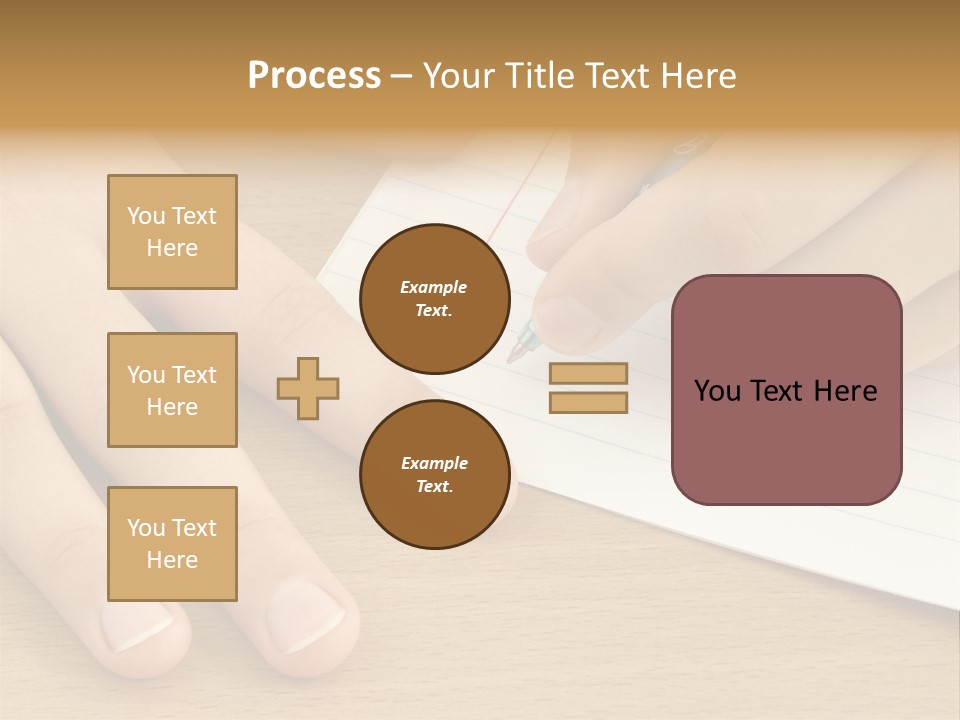 Process – Your Title Text Here

You Text Here

You Text Here

You Text Here

Example Text.

Example Text.

You Text Here